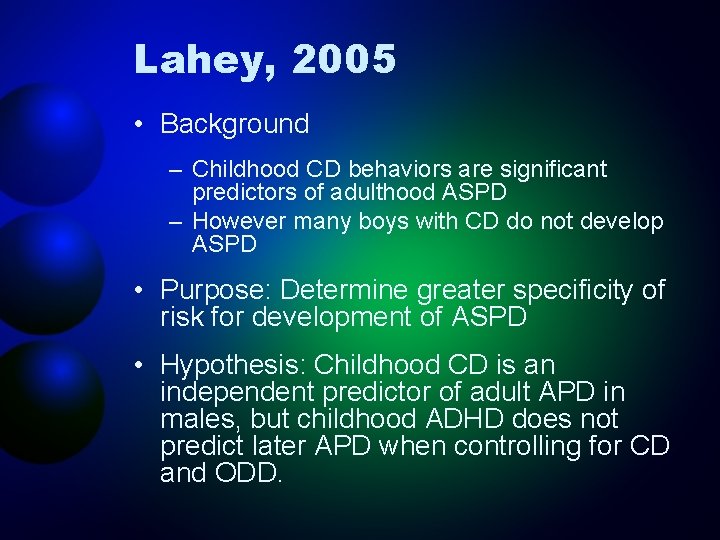 Lahey, 2005

• Background

– Childhood CD behaviors are significant predictors of adulthood ASPD
– However many boys with CD do not develop ASPD

• Purpose: Determine greater specificity of risk for development of ASPD

• Hypothesis: Childhood CD is an independent predictor of adult APD in males, but childhood ADHD does not predict later APD when controlling for CD and ODD.